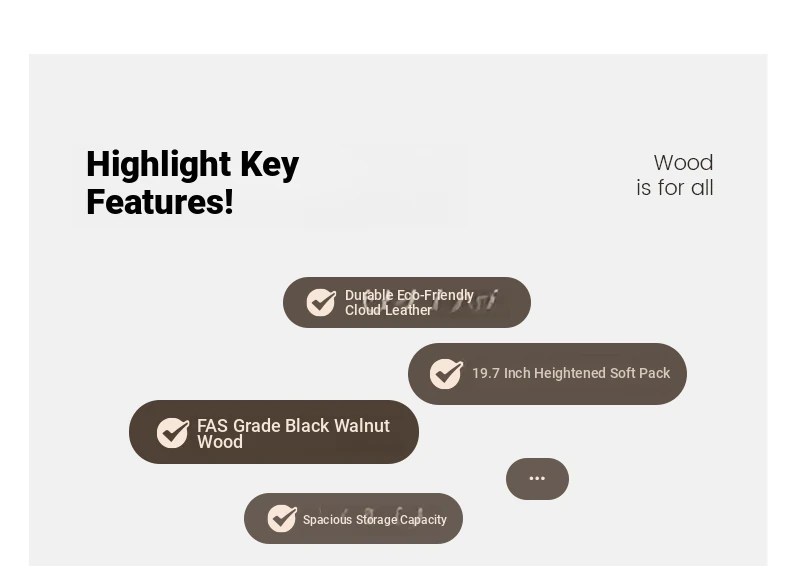 Highlight Key Features!

Wood is for all

Durable Eco-Friendly Cloud Leather

19.7 Inch Heightened Soft Pack

FAS Grade Black Walnut Wood

...

Spacious Storage Capacity